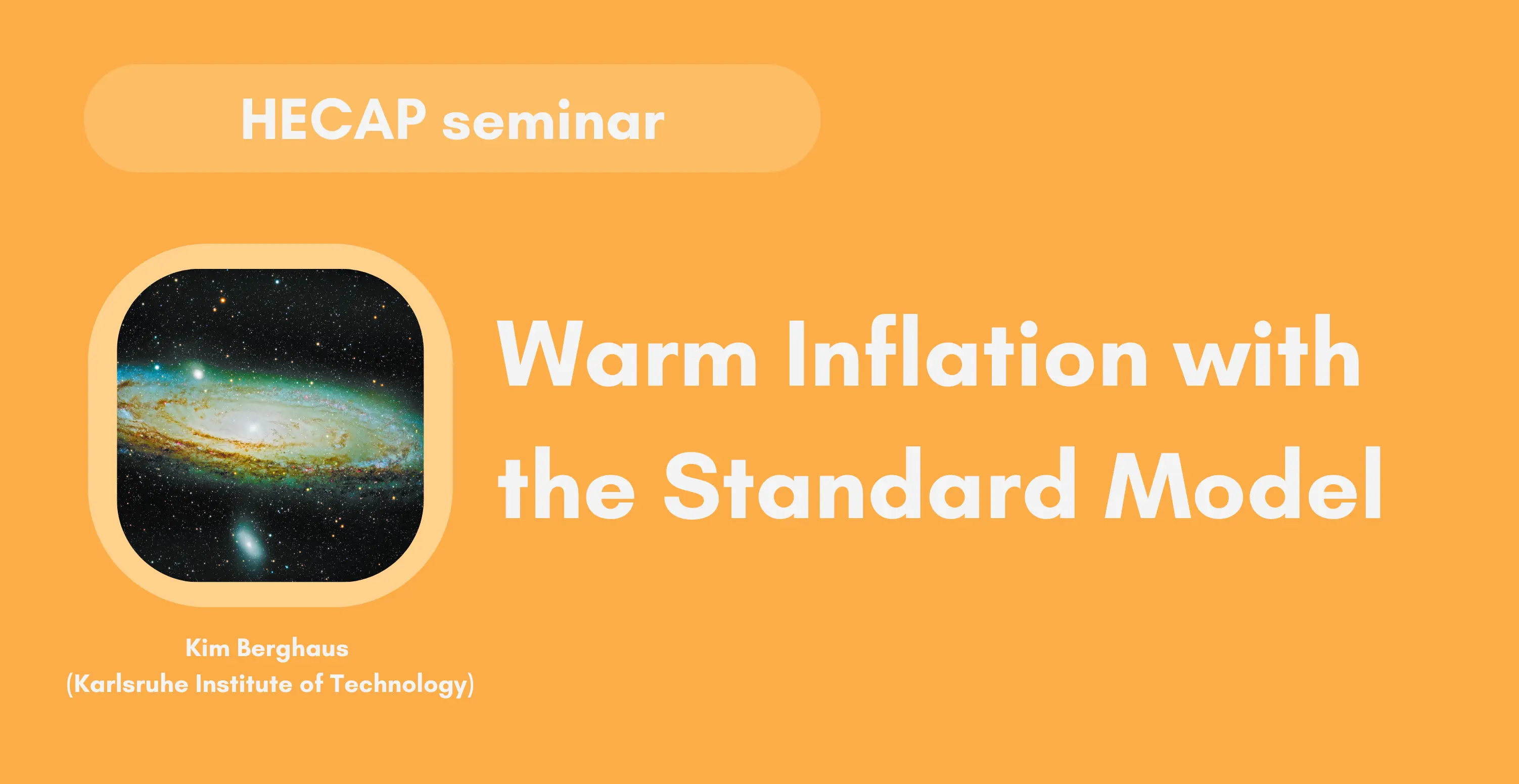 HECAP seminar

Warm Inflation with the Standard Model

Kim Berghaus
(Karlsruhe Institute of Technology)